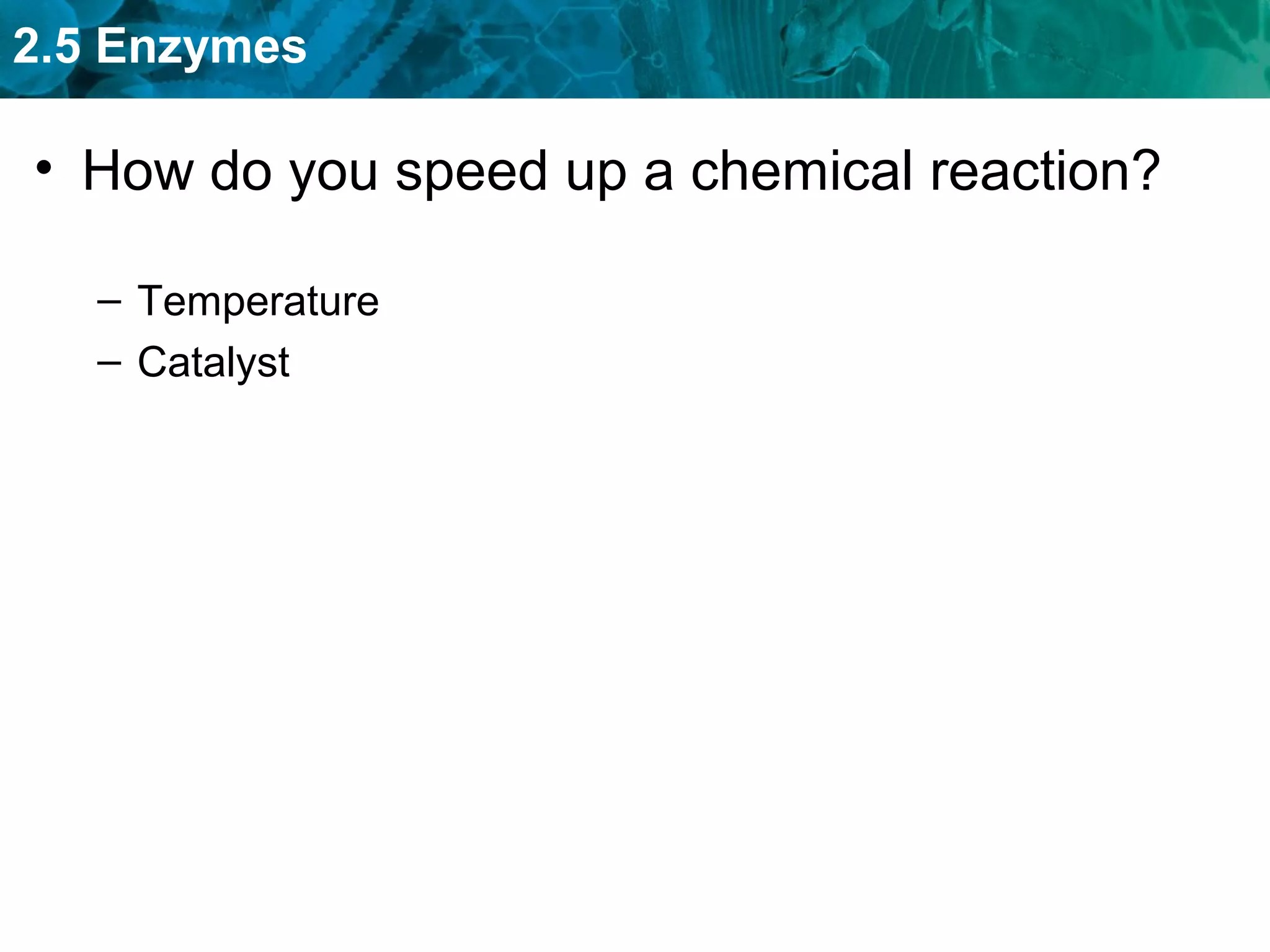 2.5 Enzymes

• How do you speed up a chemical reaction?

– Temperature
– Catalyst